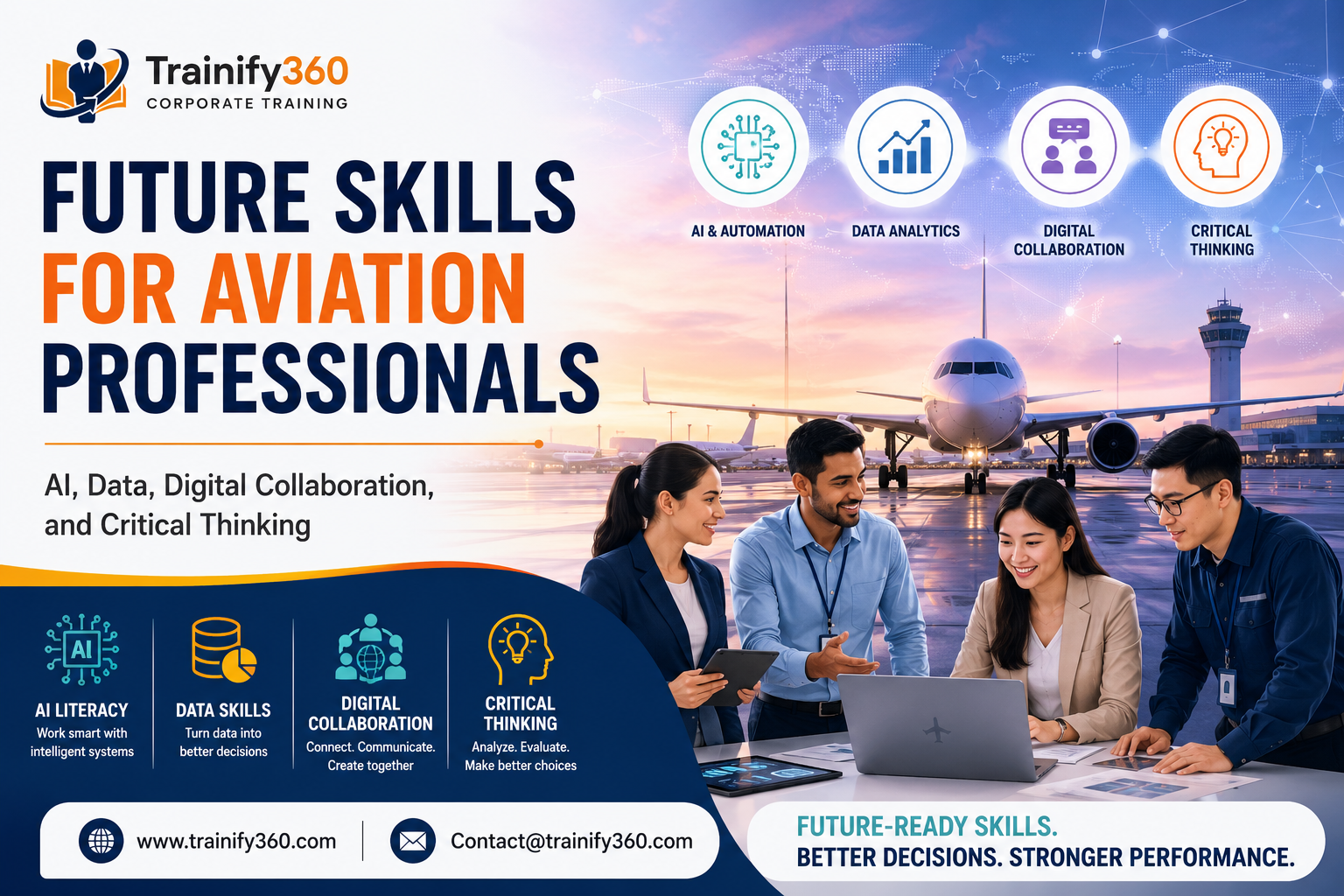 Trainify360
CORPORATE TRAINING

FUTURE SKILLS FOR AVIATION PROFESSIONALS

AI, Data, Digital Collaboration, and Critical Thinking

AI & AUTOMATION

DATA ANALYTICS

DIGITAL COLLABORATION

CRITICAL THINKING

AI

AI LITERACY
Work smart with intelligent systems

DATA SKILLS
Turn data into better decisions

DIGITAL COLLABORATION
Connect. Communicate. Create together

CRITICAL THINKING
Analyze. Evaluate. Make better choices

www.trainify360.com

Contact@trainify360.com

FUTURE-READY SKILLS.
BETTER DECISIONS. STRONGER PERFORMANCE.